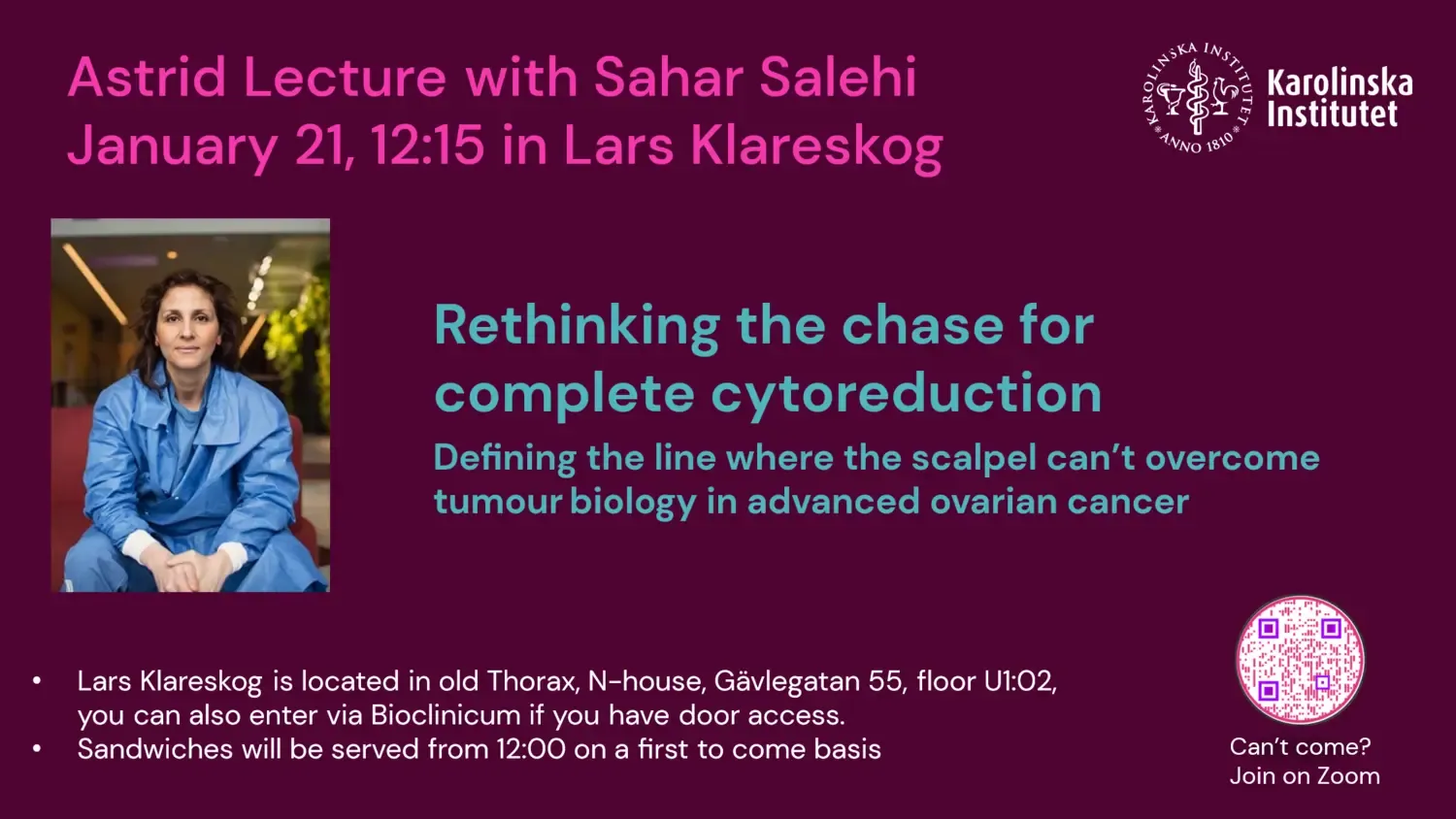 Astrid Lecture with Sahar Salehi
January 21, 12:15 in Lars Klareskog

KAROLINSKA INSTITUTET ANNO 1810
Karolinska Institutet

Rethinking the chase for complete cytoreduction

Defining the line where the scalpel can't overcome tumour biology in advanced ovarian cancer

• Lars Klareskog is located in old Thorax, N-house, Gävlegatan 55, floor U1:02, you can also enter via Bioclinicum if you have door access.
• Sandwiches will be served from 12:00 on a first to come basis

Can't come?
Join on Zoom